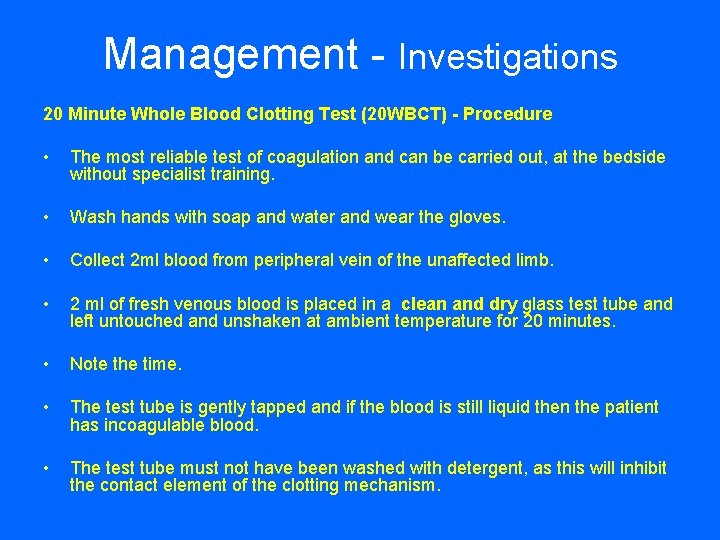 Management - Investigations

20 Minute Whole Blood Clotting Test (20WBCT) - Procedure

• The most reliable test of coagulation and can be carried out, at the bedside without specialist training.

• Wash hands with soap and water and wear the gloves.

• Collect 2ml blood from peripheral vein of the unaffected limb.

• 2 ml of fresh venous blood is placed in a clean and dry glass test tube and left untouched and unshaken at ambient temperature for 20 minutes.

• Note the time.

• The test tube is gently tapped and if the blood is still liquid then the patient has incoagulable blood.

• The test tube must not have been washed with detergent, as this will inhibit the contact element of the clotting mechanism.